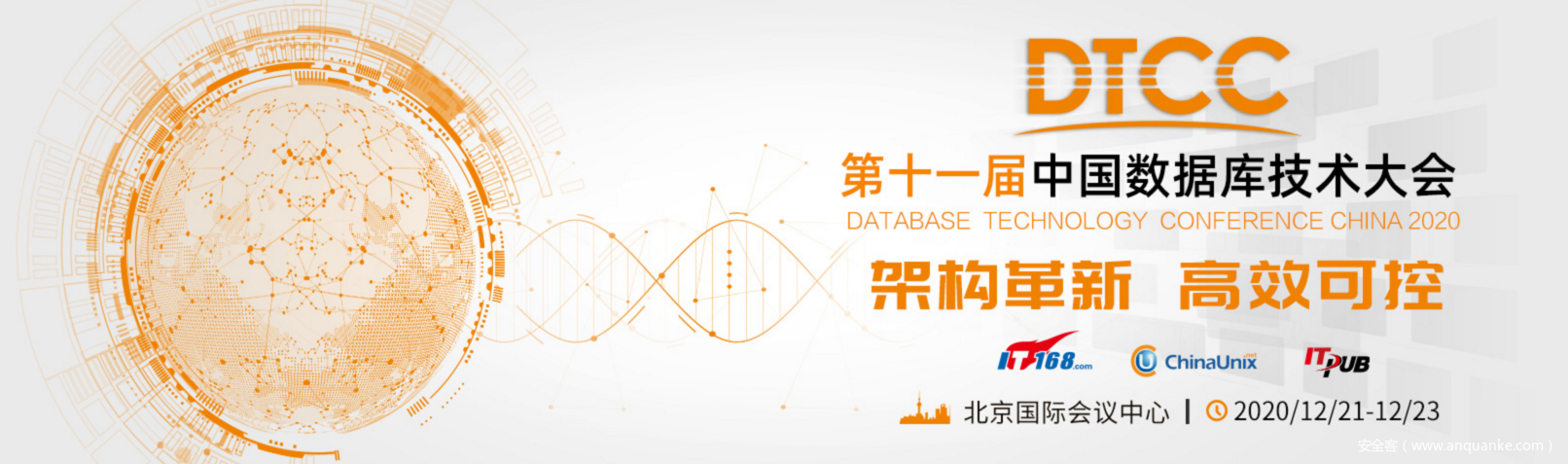 DTCC

第十一届中国数据库技术大会
DATABASE TECHNOLOGY CONFERENCE CHINA 2020

架构革新 高效可控

IT168.com ChinaUnix.net ITPUB

北京国际会议中心 | 2020/12/21-12/23

安全客（www.anquanke.com）